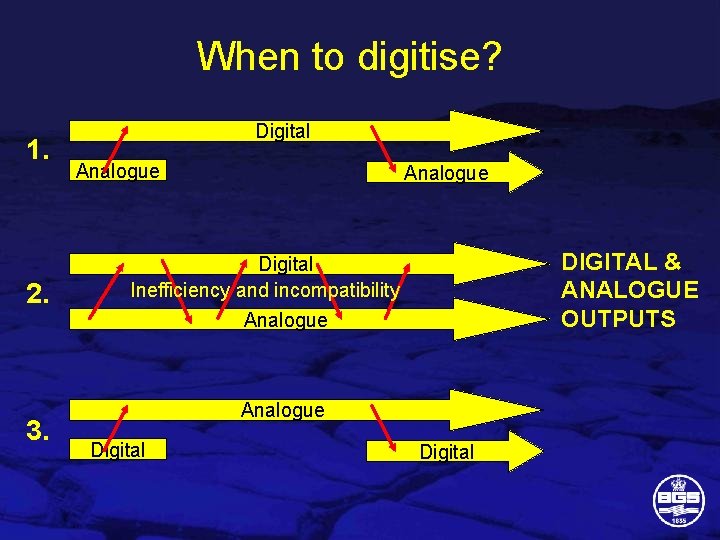 When to digitise?

1.
Digital
Analogue
Analogue

2.
Digital
Inefficiency and incompatibility
Analogue

DIGITAL & ANALOGUE OUTPUTS

3.
Analogue
Digital
Digital

BGS
1835